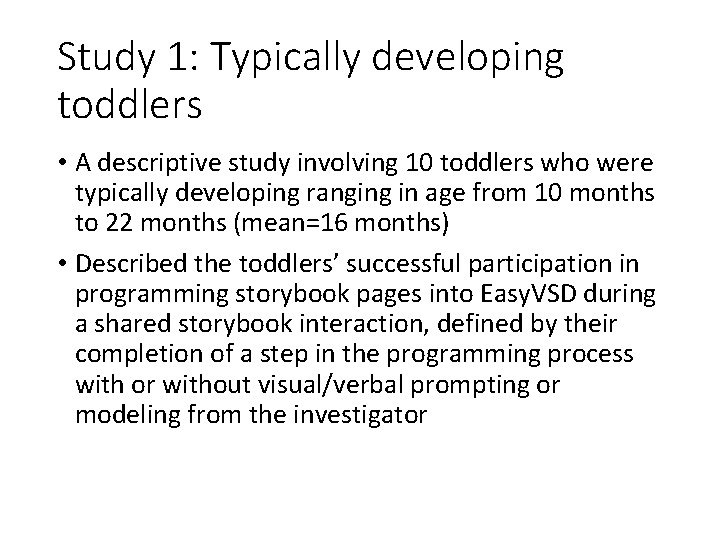 Study 1: Typically developing toddlers

• A descriptive study involving 10 toddlers who were typically developing ranging in age from 10 months to 22 months (mean=16 months)

• Described the toddlers' successful participation in programming storybook pages into EasyVSD during a shared storybook interaction, defined by their completion of a step in the programming process with or without visual/verbal prompting or modeling from the investigator